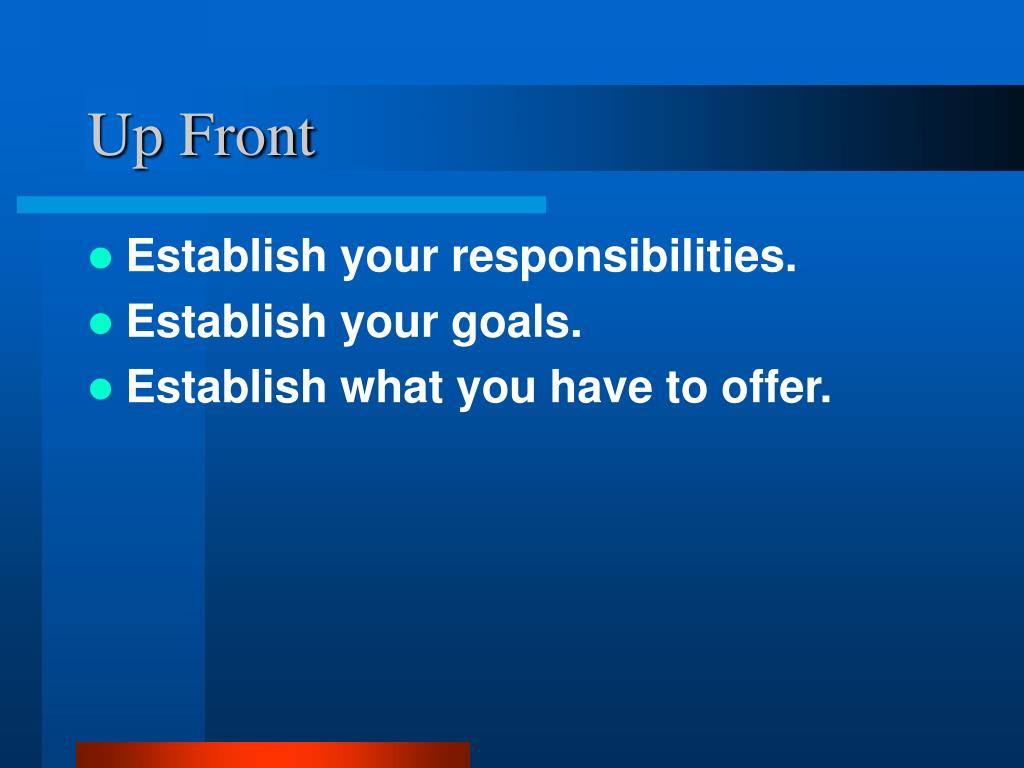 Up Front

- Establish your responsibilities.
- Establish your goals.
- Establish what you have to offer.